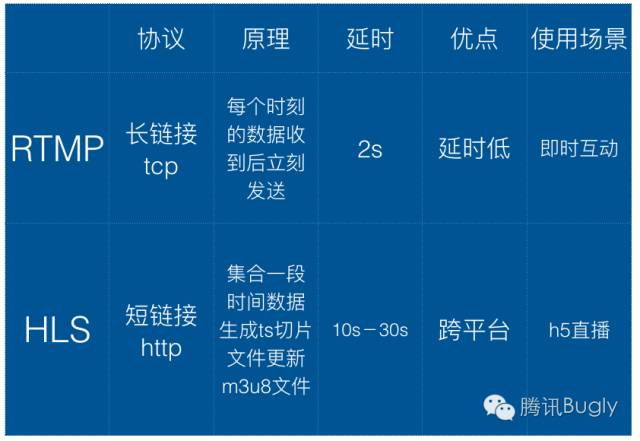 | | 协议 | 原理 | 延时 | 优点 | 使用场景 |
|---|---|---|---|---|---|
| RTMP | 长链接 tcp | 每个时刻的数据收到后立刻发送 | 2s | 延时低 | 即时互动 |
| HLS | 短链接 http | 集合一段时间数据生成ts切片文件更新m3u8文件 | 10s－30s | 跨平台 | h5直播 |

腾讯Bugly